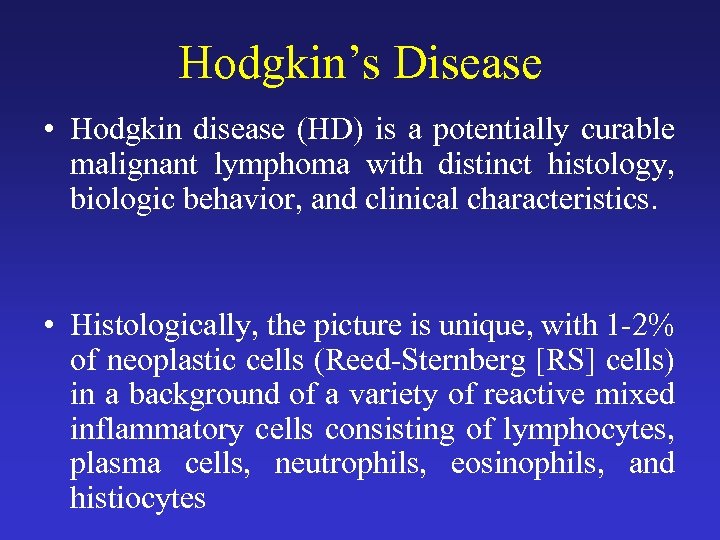 Hodgkin's Disease

• Hodgkin disease (HD) is a potentially curable malignant lymphoma with distinct histology, biologic behavior, and clinical characteristics.

• Histologically, the picture is unique, with 1-2% of neoplastic cells (Reed-Sternberg [RS] cells) in a background of a variety of reactive mixed inflammatory cells consisting of lymphocytes, plasma cells, neutrophils, eosinophils, and histiocytes